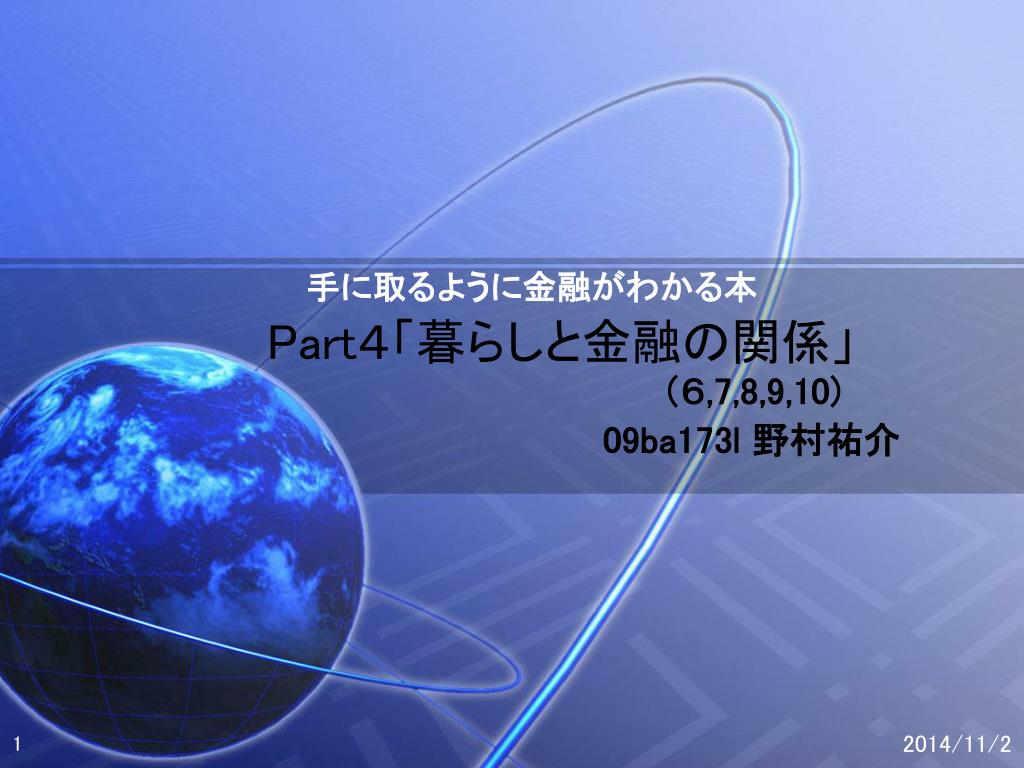 手に取るように金融がわかる本

Part4「暮らしと金融の関係」

（6,7,8,9,10）

09ba173l 野村祐介

1

2014/11/2